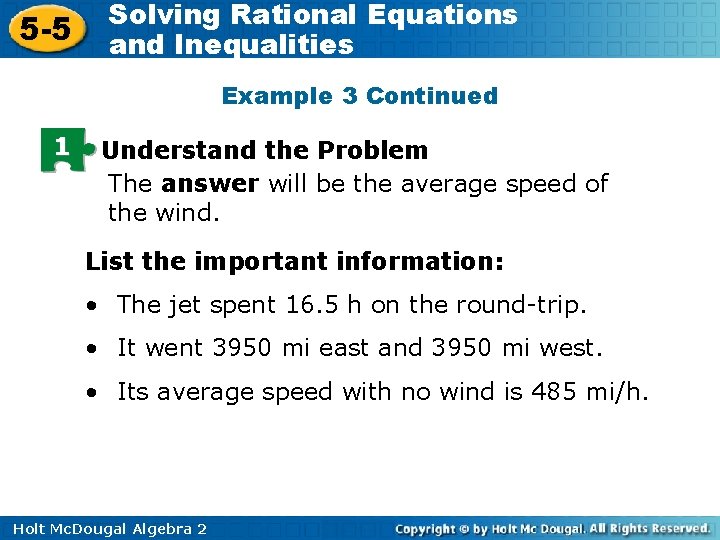 5-5 Solving Rational Equations and Inequalities

Example 3 Continued

1 Understand the Problem

The answer will be the average speed of the wind.

List the important information:

• The jet spent 16.5 h on the round-trip.

• It went 3950 mi east and 3950 mi west.

• Its average speed with no wind is 485 mi/h.

Holt McDougal Algebra 2

Copyright © by Holt Mc Dougal. All Rights Reserved.